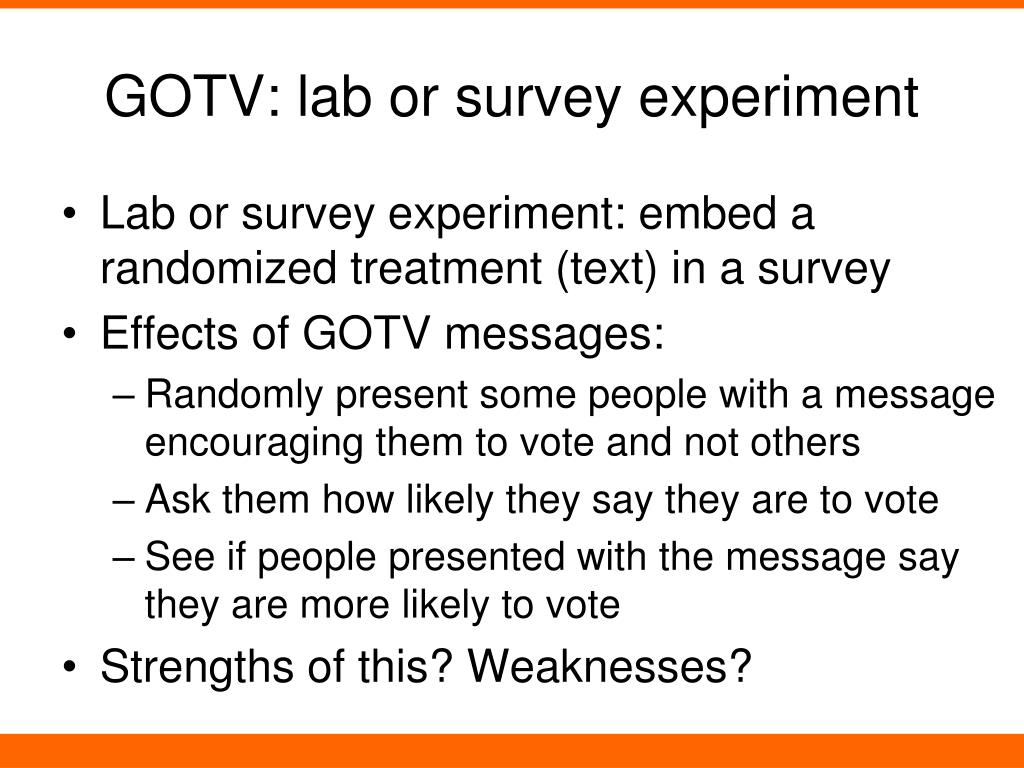 GOTV: lab or survey experiment

• Lab or survey experiment: embed a randomized treatment (text) in a survey
• Effects of GOTV messages:
– Randomly present some people with a message encouraging them to vote and not others
– Ask them how likely they say they are to vote
– See if people presented with the message say they are more likely to vote
• Strengths of this? Weaknesses?